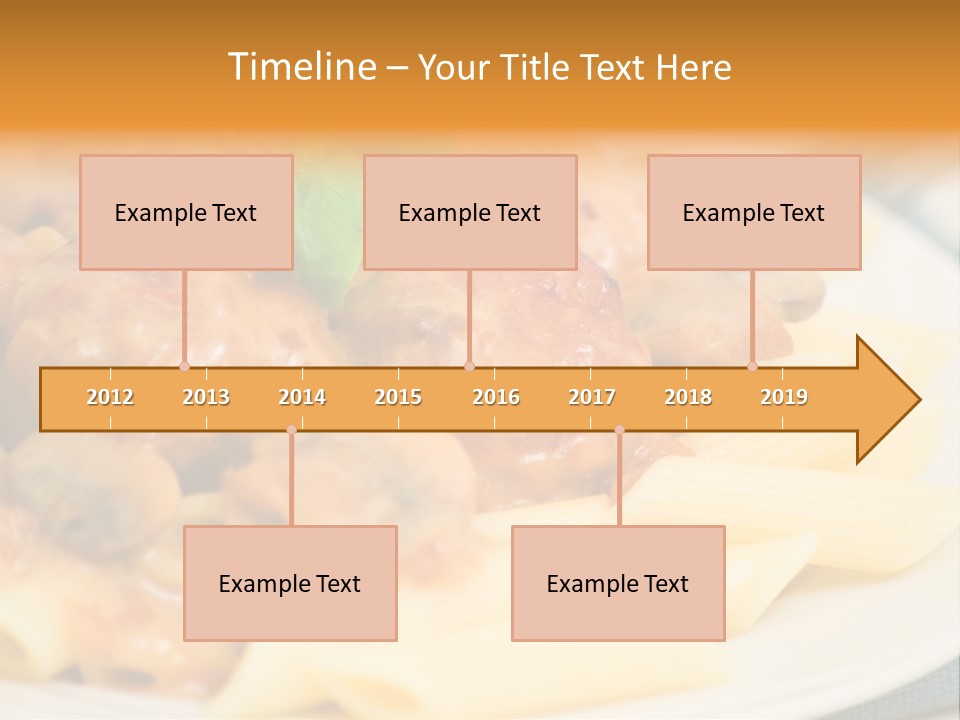 Timeline – Your Title Text Here

Example Text

Example Text

Example Text

2012 2013 2014 2015 2016 2017 2018 2019

Example Text

Example Text